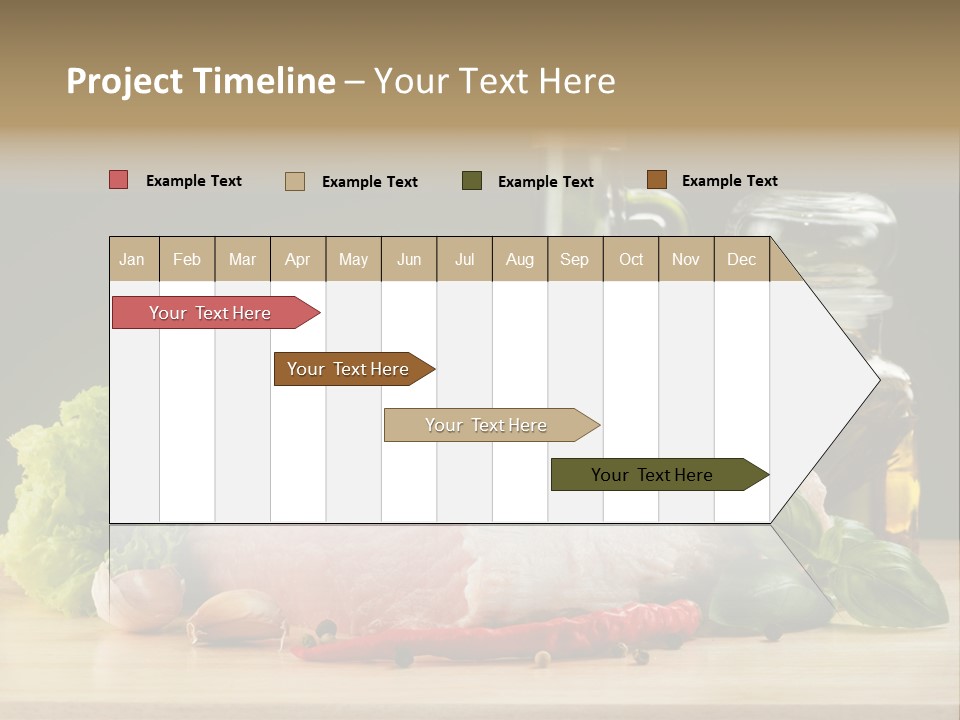 Project Timeline – Your Text Here

Example Text
Example Text
Example Text
Example Text

| Jan | Feb | Mar | Apr | May | Jun | Jul | Aug | Sep | Oct | Nov | Dec |
|---|---|---|---|---|---|---|---|---|---|---|---|

Your Text Here

Your Text Here

Your Text Here

Your Text Here